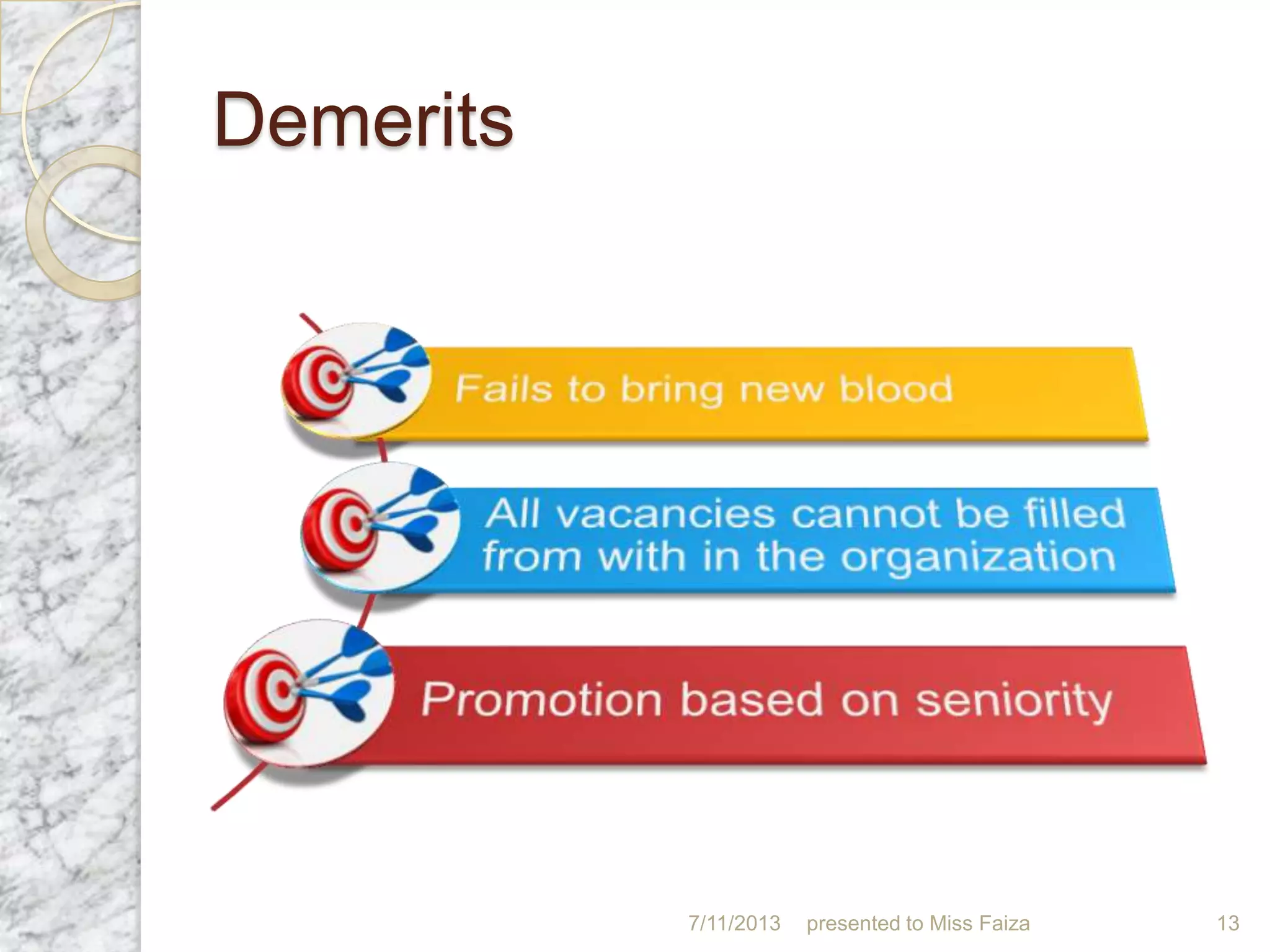 Demerits

Fails to bring new blood

All vacancies cannot be filled from with in the organization

Promotion based on seniority

7/11/2013 presented to Miss Faiza 13